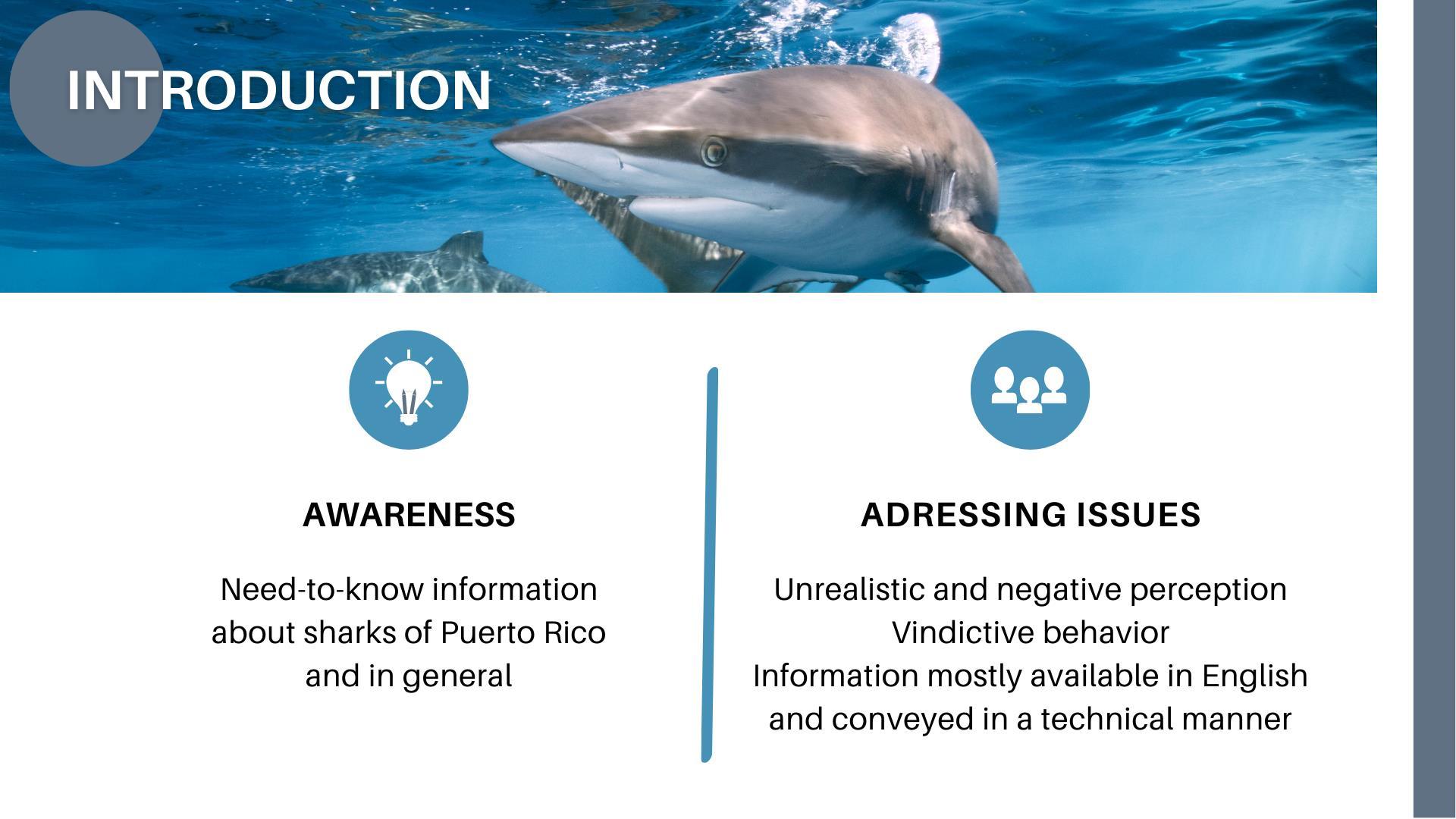 INTRODUCTION

AWARENESS

Need-to-know information about sharks of Puerto Rico and in general

ADRESSING ISSUES

Unrealistic and negative perception
Vindictive behavior
Information mostly available in English and conveyed in a technical manner